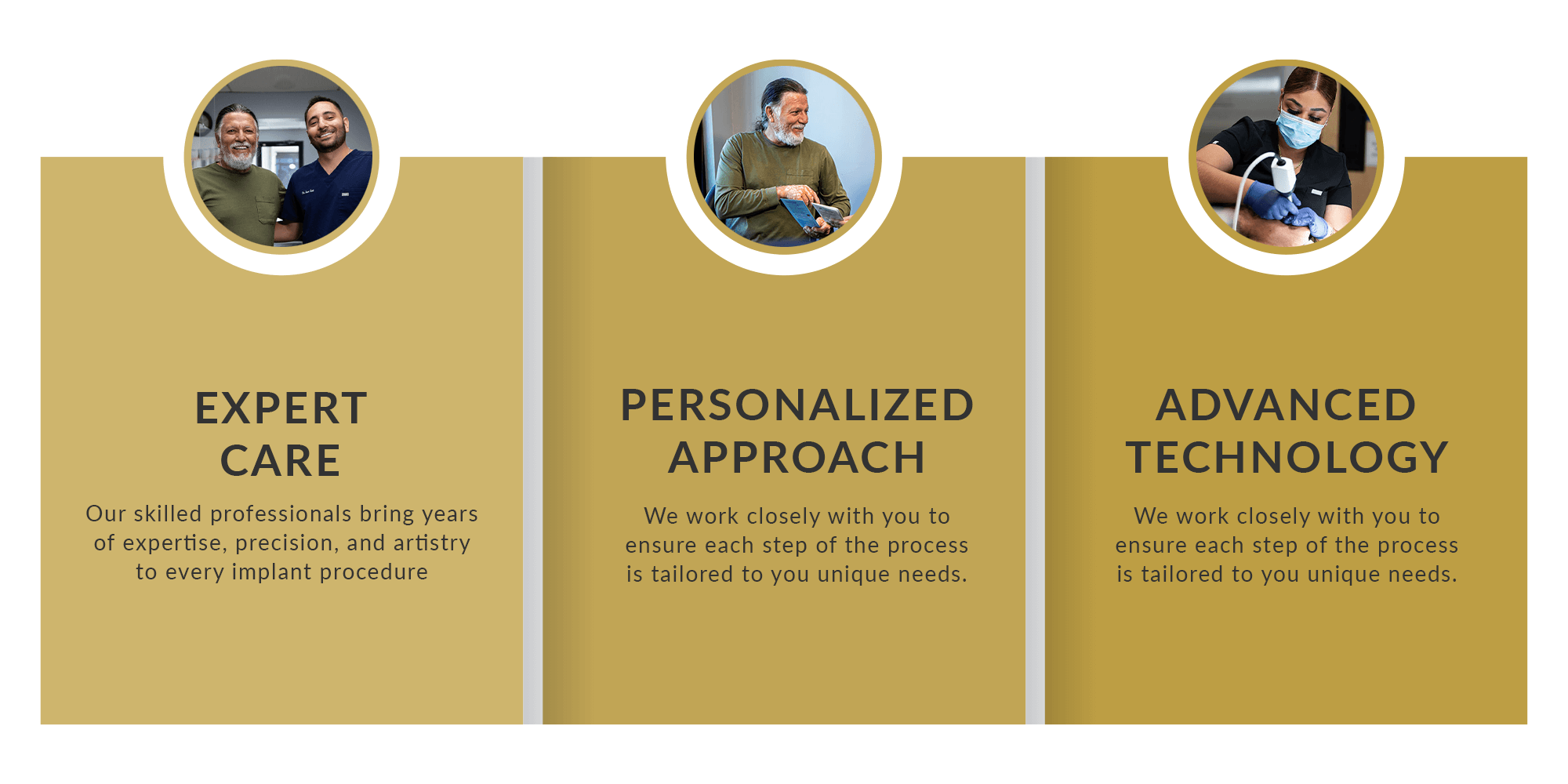 EXPERT CARE

Our skilled professionals bring years of expertise, precision, and artistry to every implant procedure

PERSONALIZED APPROACH

We work closely with you to ensure each step of the process is tailored to you unique needs.

ADVANCED TECHNOLOGY

We work closely with you to ensure each step of the process is tailored to you unique needs.